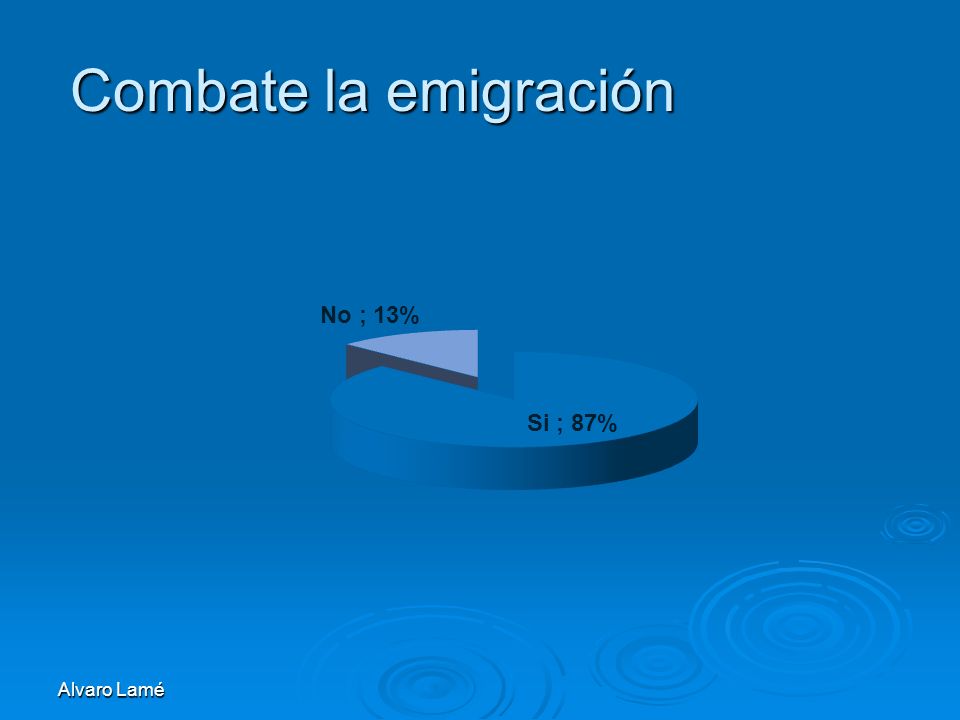 Combate la emigración

No ; 13%

Si ; 87%

Alvaro Lamé